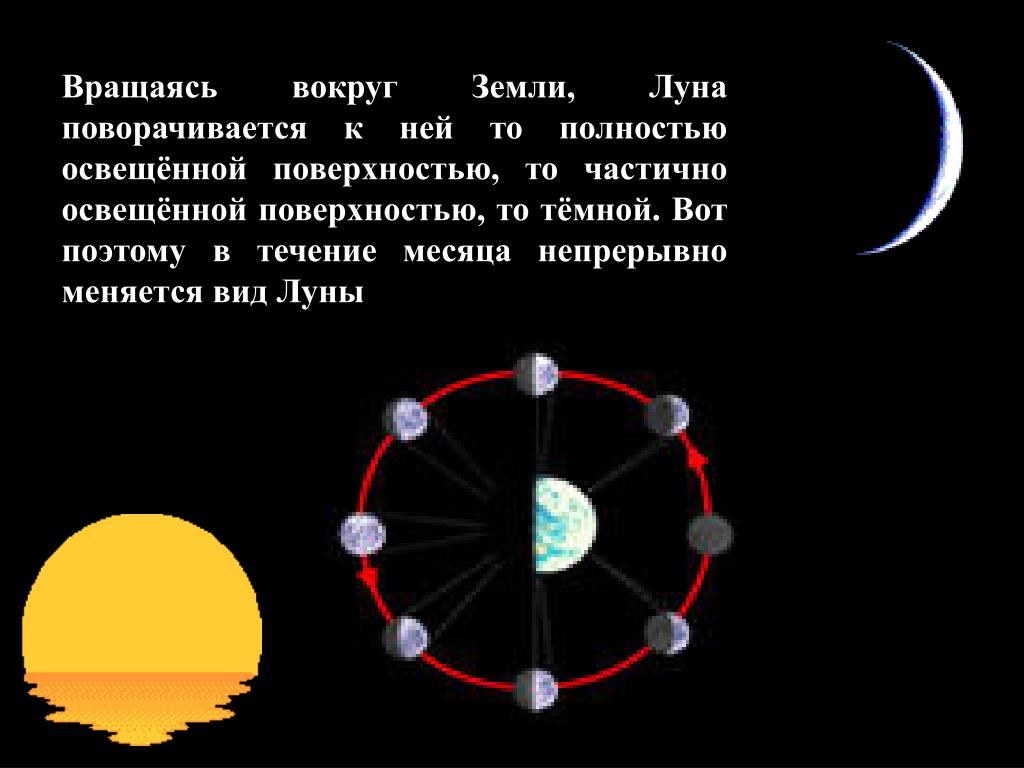 Вращаясь вокруг Земли, Луна поворачивается к ней то полностью освещённой поверхностью, то частично освещённой поверхностью, то тёмной. Вот поэтому в течение месяца непрерывно меняется вид Луны